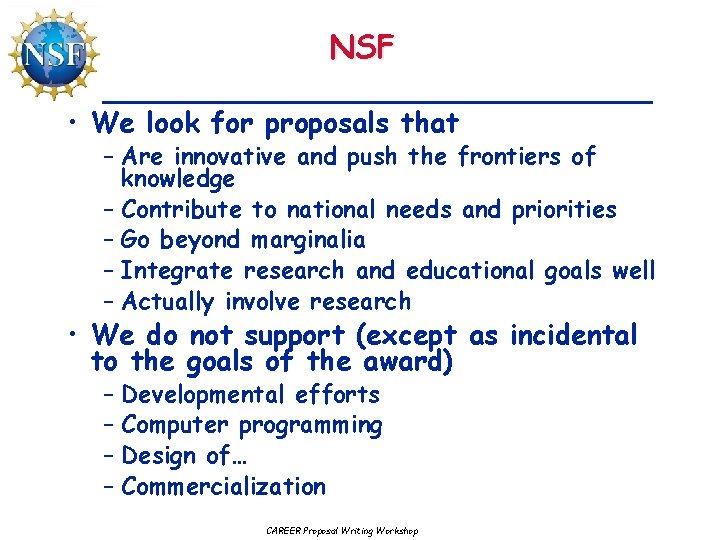 NSF

NSF

• We look for proposals that
– Are innovative and push the frontiers of knowledge
– Contribute to national needs and priorities
– Go beyond marginalia
– Integrate research and educational goals well
– Actually involve research
• We do not support (except as incidental to the goals of the award)
– Developmental efforts
– Computer programming
– Design of…
– Commercialization

CAREER Proposal Writing Workshop